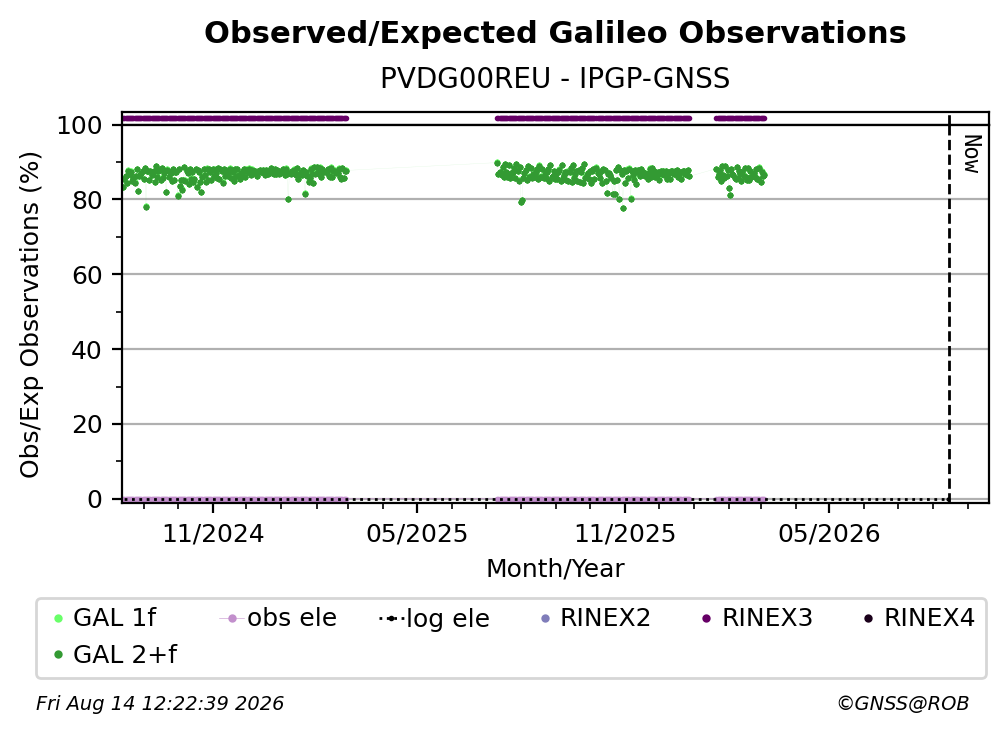 Observed/Expected Galileo Observations
PVDG00REU - IPGP-GNSS

Obs/Exp Observations (%)

100
80
60
40
20
0

Now

11/2024
05/2025
11/2025
05/2026

Month/Year

GAL 1f
obs ele
log ele
RINEX2
RINEX3
RINEX4
GAL 2+f

Fri Aug 14 12:22:39 2026
©GNSS@ROB